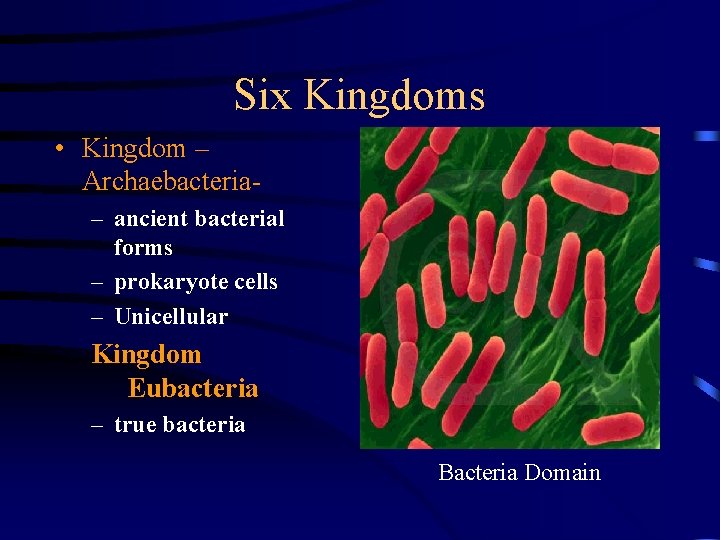 Six Kingdoms

• Kingdom – Archaebacteria-
– ancient bacterial forms
– prokaryote cells
– Unicellular

Kingdom Eubacteria
– true bacteria

Bacteria Domain